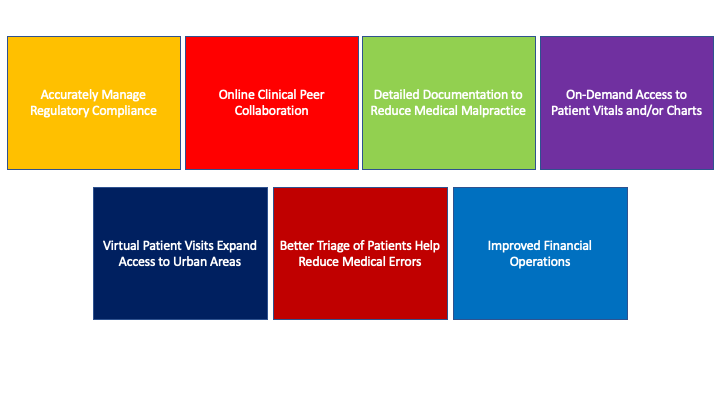 Accurately Manage Regulatory Compliance

Online Clinical Peer Collaboration

Detailed Documentation to Reduce Medical Malpractice

On-Demand Access to Patient Vitals and/or Charts

Virtual Patient Visits Expand Access to Urban Areas

Better Triage of Patients Help Reduce Medical Errors

Improved Financial Operations